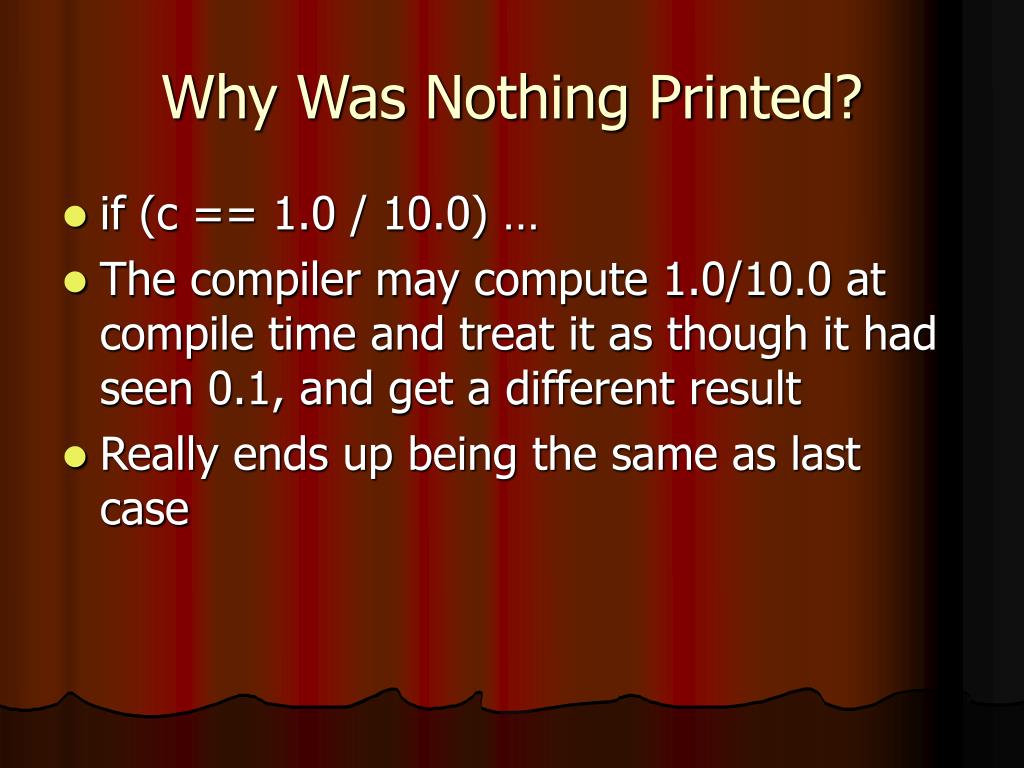 Why Was Nothing Printed?

- if (c == 1.0 / 10.0) …
- The compiler may compute 1.0/10.0 at compile time and treat it as though it had seen 0.1, and get a different result
- Really ends up being the same as last case